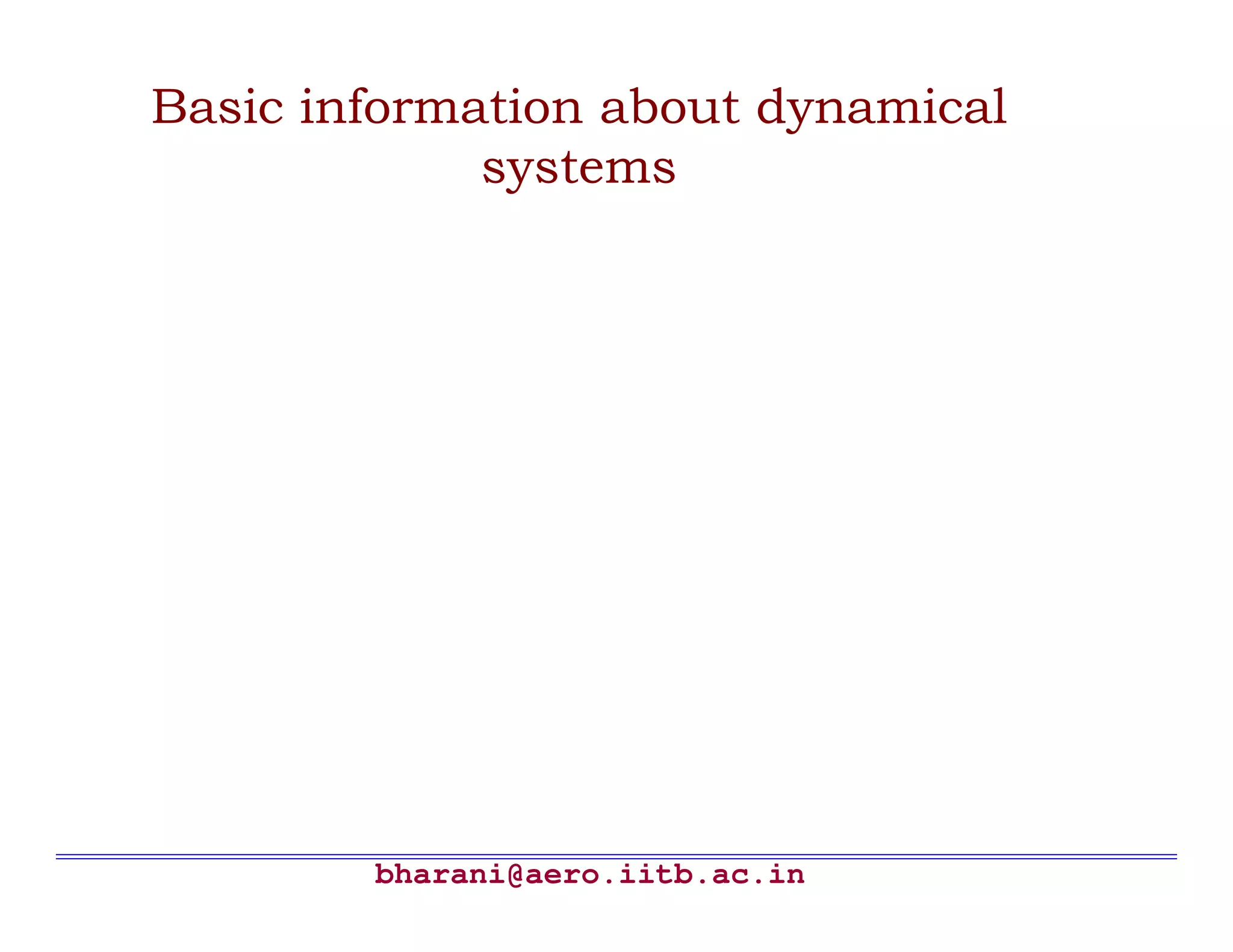 Basic information about dynamical systems

bharani@aero.iitb.ac.in